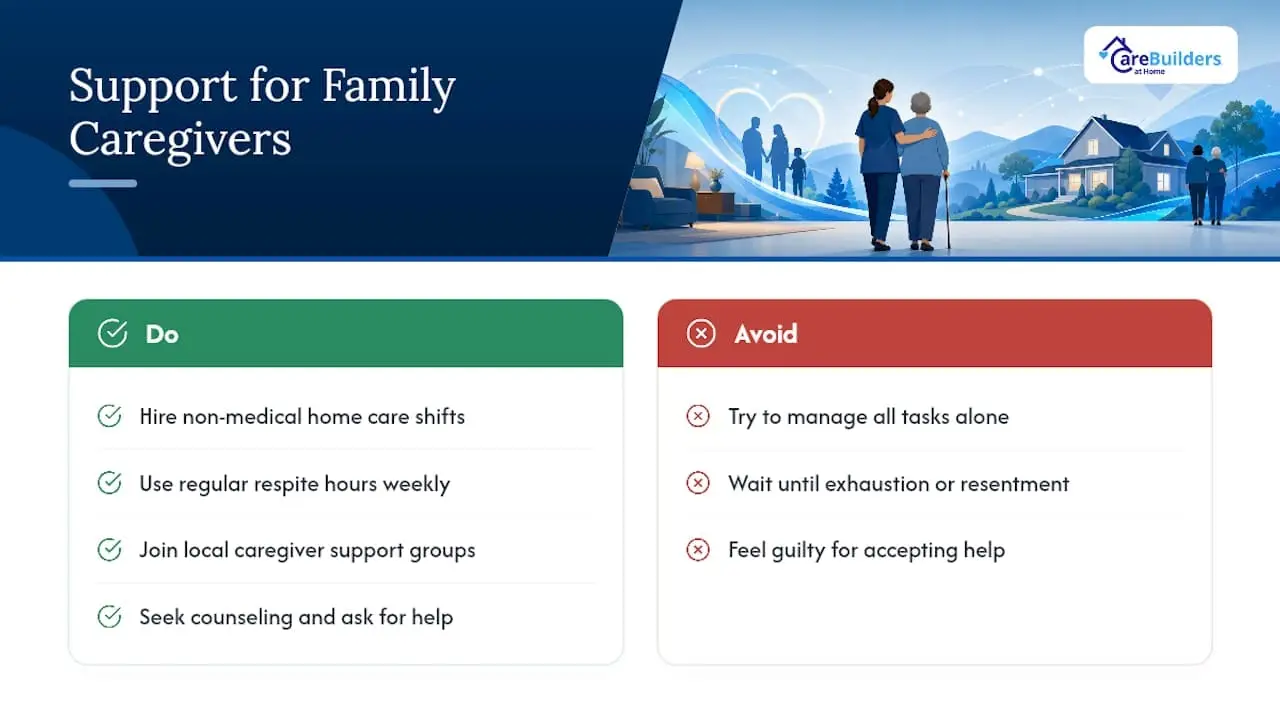 Support for Family Caregivers

CareBuilders at Home

Do

Hire non-medical home care shifts

Use regular respite hours weekly

Join local caregiver support groups

Seek counseling and ask for help

Avoid

Try to manage all tasks alone

Wait until exhaustion or resentment

Feel guilty for accepting help